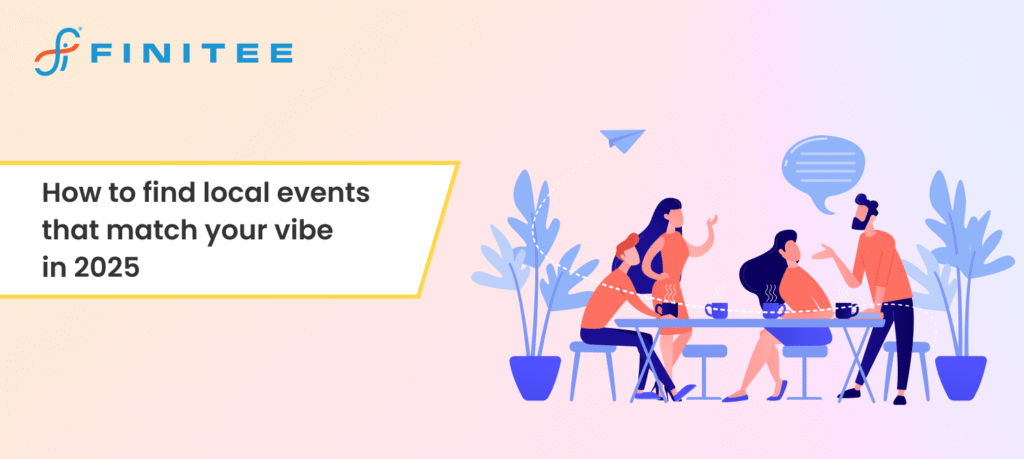 FINITEE

How to find local events that match your vibe in 2025